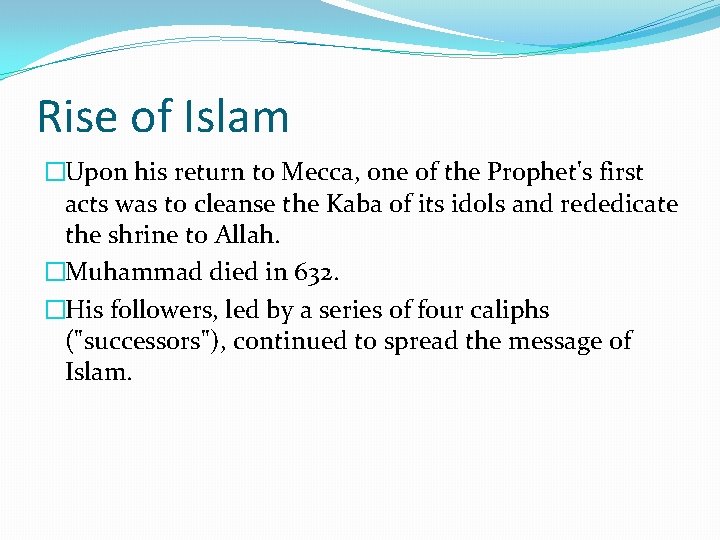 Rise of Islam

□Upon his return to Mecca, one of the Prophet's first acts was to cleanse the Kaba of its idols and rededicate the shrine to Allah.

□Muhammad died in 632.

□His followers, led by a series of four caliphs ("successors"), continued to spread the message of Islam.